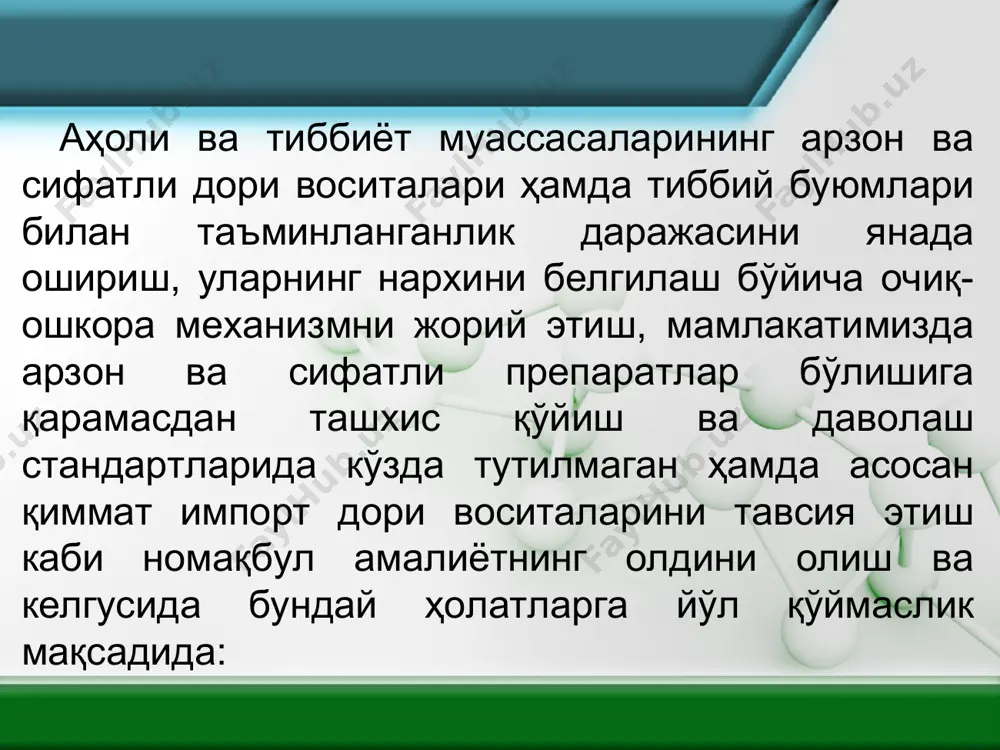 Аҳоли ва тиббиёт муассасаларининг арзон ва сифатли дори воситалари ҳамда тиббий буюмлари билан таъминланганлик даражасини янада ошириш, уларнинг нархини белгилаш бўйича очиқ-ошкора механизмни жорий этиш, мамлакатимизда арзон ва сифатли препаратлар бўлишига қарамасдан ташхис қўйиш ва даволаш стандартларида кўзда тутилмаган ҳамда асосан қиммат импорт дори воситаларини тавсия этиш каби номақбул амалиётнинг олдини олиш ва келгусида бундай ҳолатларга йўл қўймаслик мақсадида:

FaylHub.uz